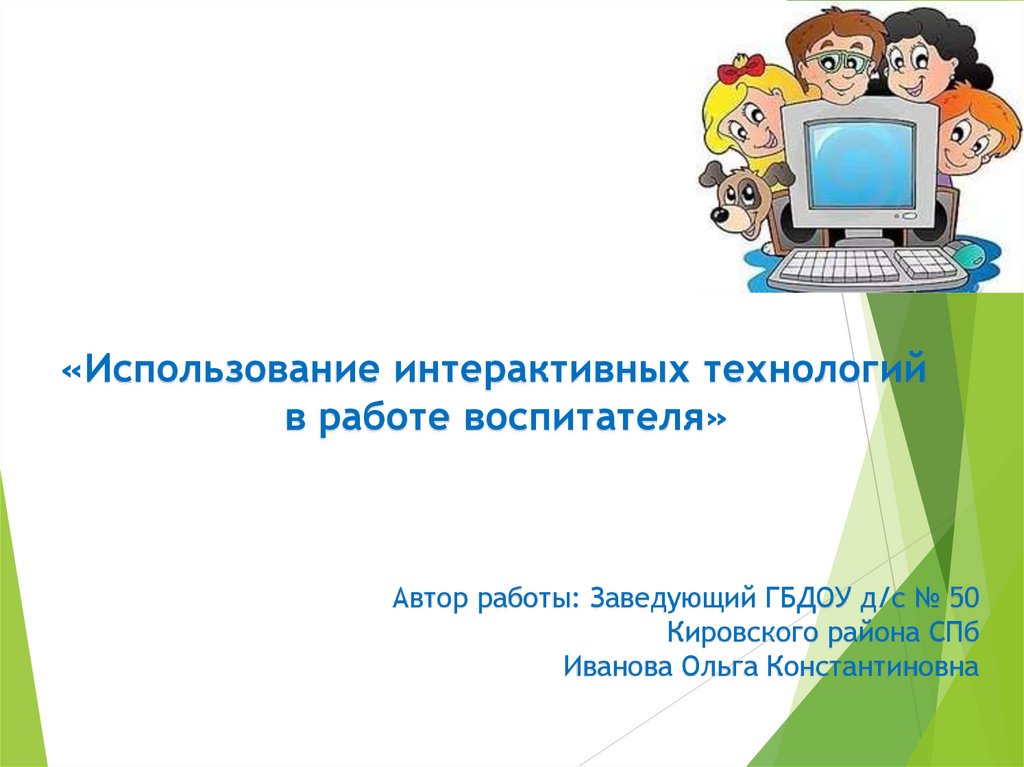 «Использование интерактивных технологий в работе воспитателя»

Автор работы: Заведующий ГБДОУ д/с № 50
Кировского района СПб
Иванова Ольга Константиновна